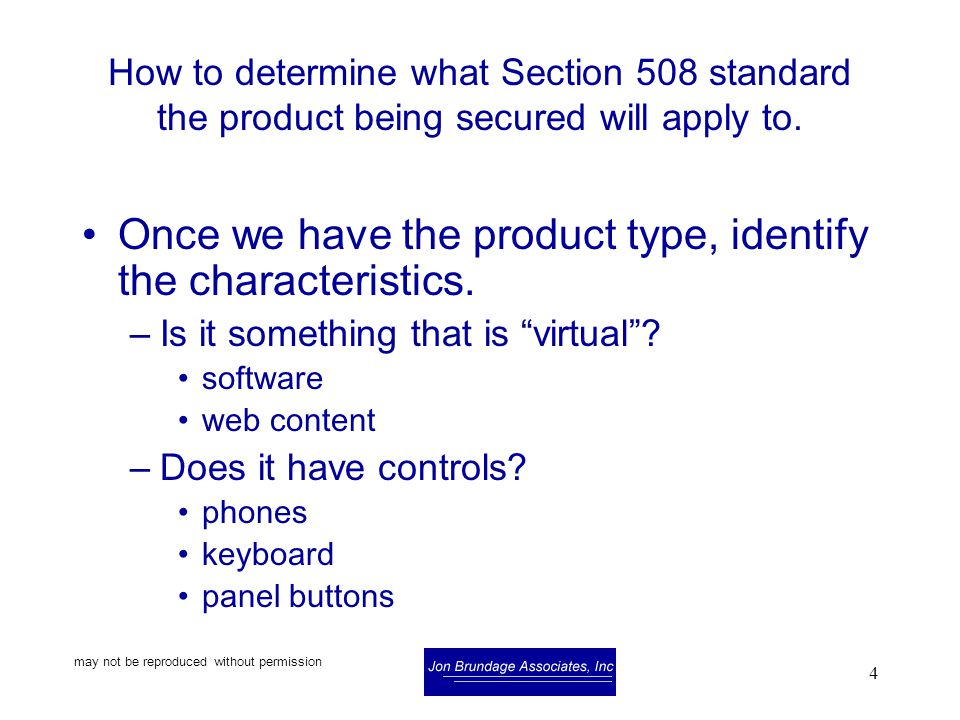 How to determine what Section 508 standard the product being secured will apply to.

• Once we have the product type, identify the characteristics.
– Is it something that is “virtual”?
• software
• web content
– Does it have controls?
• phones
• keyboard
• panel buttons

may not be reproduced without permission

Jon Brundage Associates, Inc

4